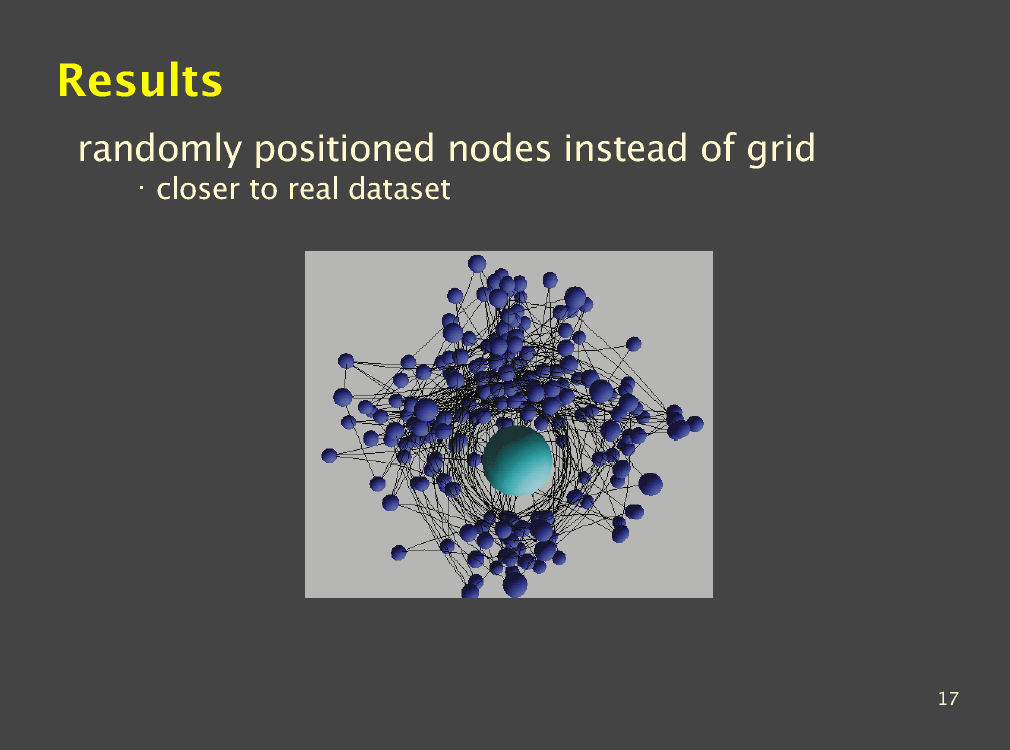 Results

randomly positioned nodes instead of grid

· closer to real dataset

17